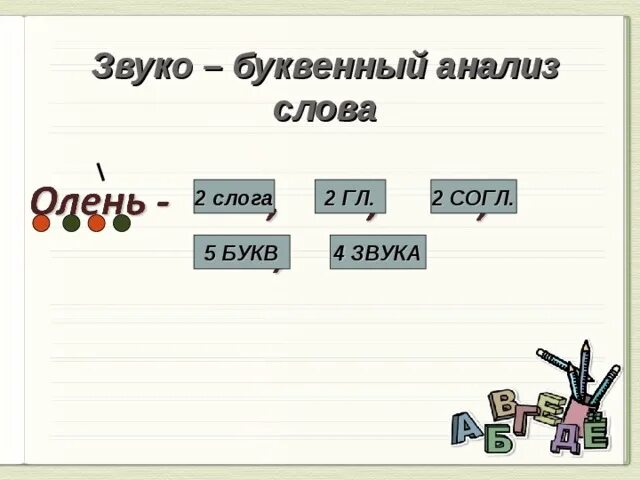 Звуко – буквенный анализ слова

\
Олень - 2 слога, 2 ГЛ., 2 СОГЛ.,

5 БУКВ, 4 ЗВУКА

А Б В Г Д Е Ё